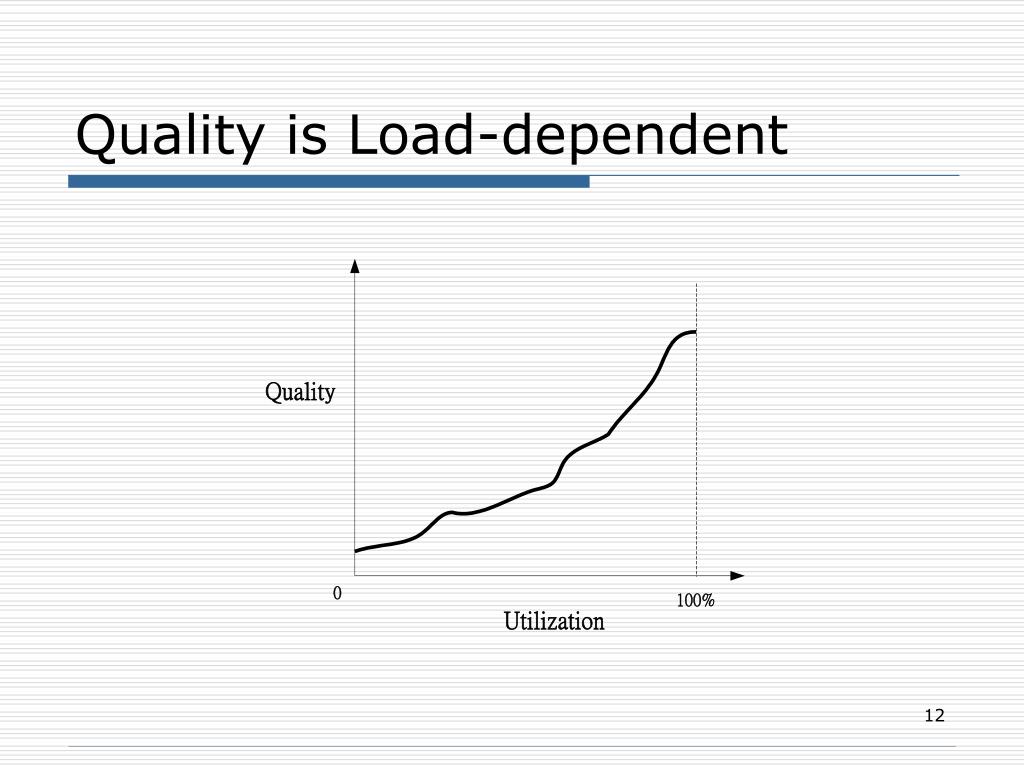 Quality is Load-dependent

Quality

0

100%

Utilization

12